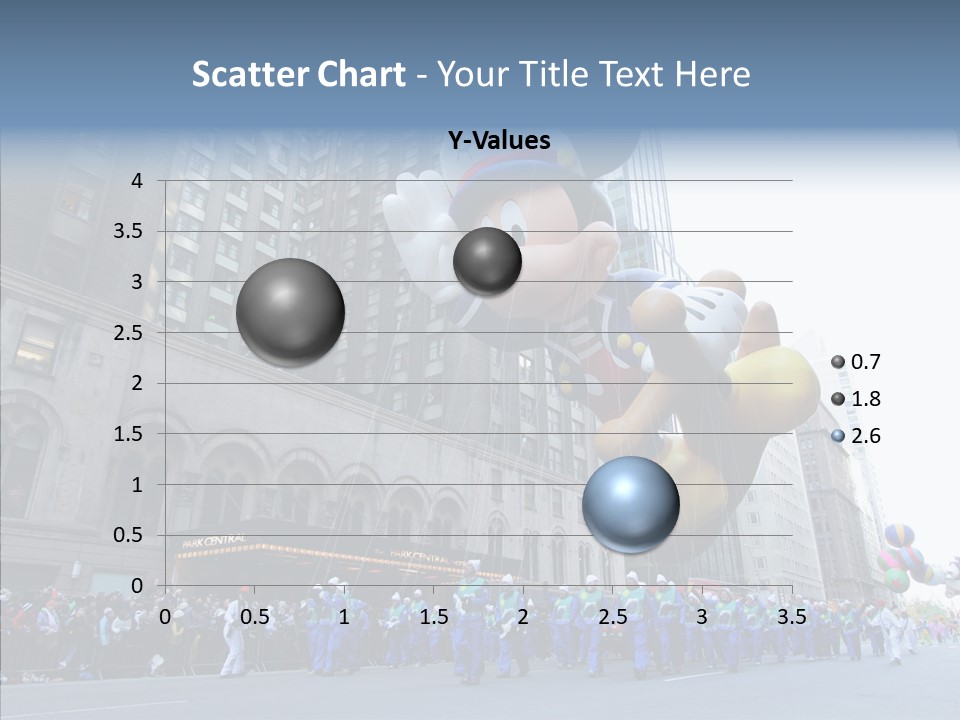 Scatter Chart - Your Title Text Here

Y-Values

4
3.5
3
2.5
2
1.5
1
0.5
0

0 0.5 1 1.5 2 2.5 3 3.5

0.7
1.8
2.6

PARK CENTRAL
PARK CENTRAL